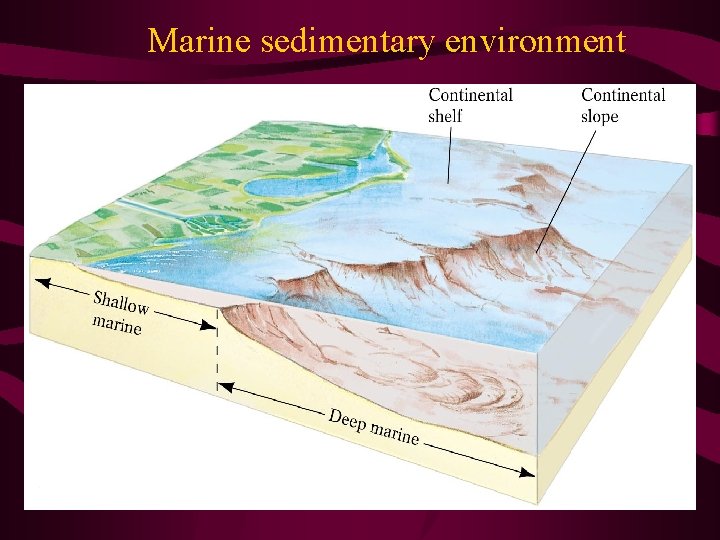 Marine sedimentary environment

Continental shelf

Continental slope

Shallow marine

Deep marine